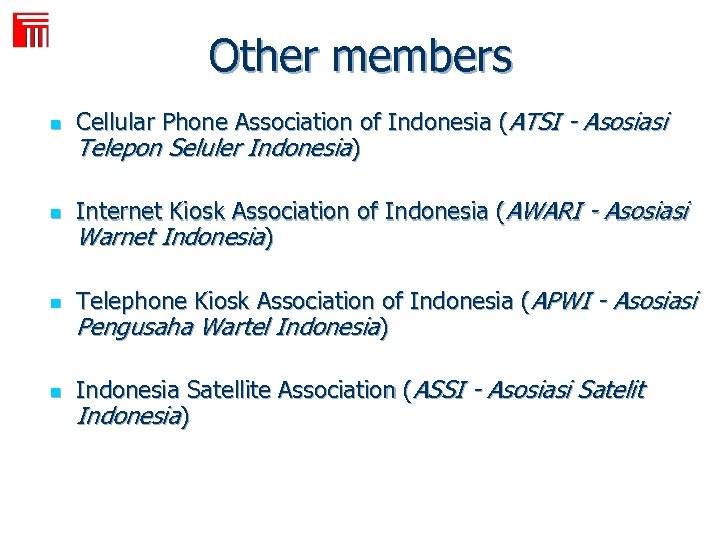 Other members

- Cellular Phone Association of Indonesia (ATSI - Asosiasi Telepon Seluler Indonesia)
- Internet Kiosk Association of Indonesia (AWARI - Asosiasi Warnet Indonesia)
- Telephone Kiosk Association of Indonesia (APWI - Asosiasi Pengusaha Wartel Indonesia)
- Indonesia Satellite Association (ASSI - Asosiasi Satelit Indonesia)